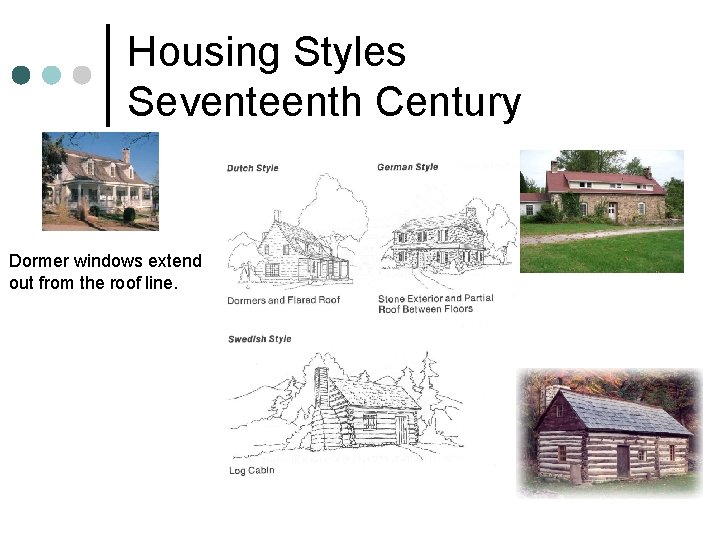 Housing Styles
Seventeenth Century

Dormer windows extend out from the roof line.

Dutch Style

Dormers and Flared Roof

German Style

Stone Exterior and Partial Roof Between Floors

Swedish Style

Log Cabin